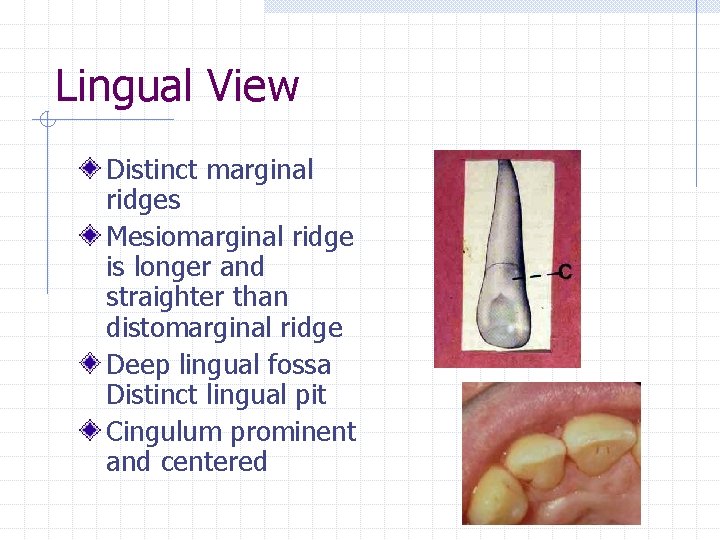 Lingual View

Distinct marginal ridges

Mesiomarginal ridge is longer and straighter than distomarginal ridge

Deep lingual fossa Distinct lingual pit

Cingulum prominent and centered

C